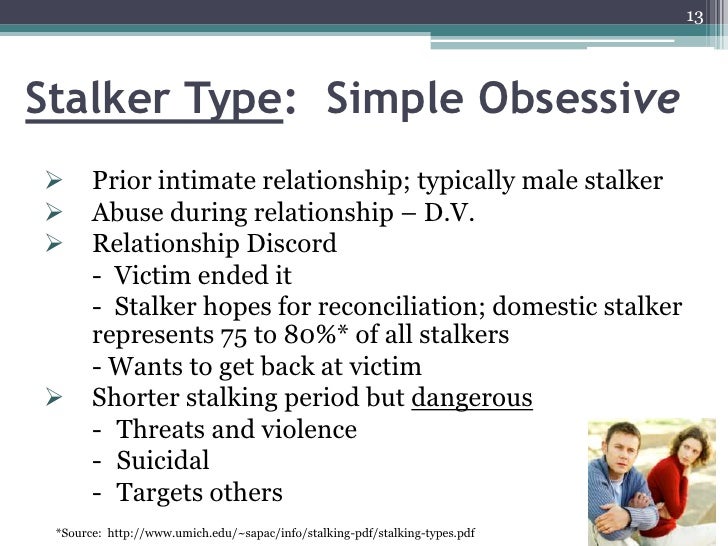 13

Stalker Type: Simple Obsessive

➢ Prior intimate relationship; typically male stalker
➢ Abuse during relationship – D.V.
➢ Relationship Discord
- Victim ended it
- Stalker hopes for reconciliation; domestic stalker represents 75 to 80%* of all stalkers
- Wants to get back at victim
➢ Shorter stalking period but dangerous
- Threats and violence
- Suicidal
- Targets others

*Source: http://www.umich.edu/~sapac/info/stalking-pdf/stalking-types.pdf